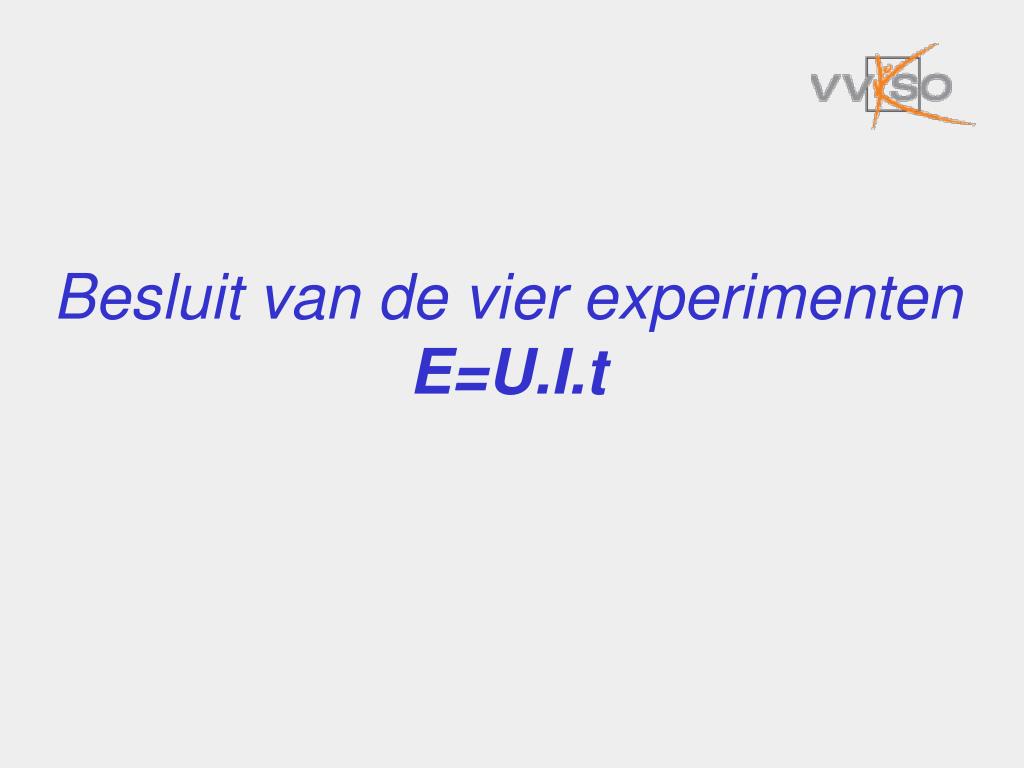 VVKSO

Besluit van de vier experimenten
$E=U.I.t$